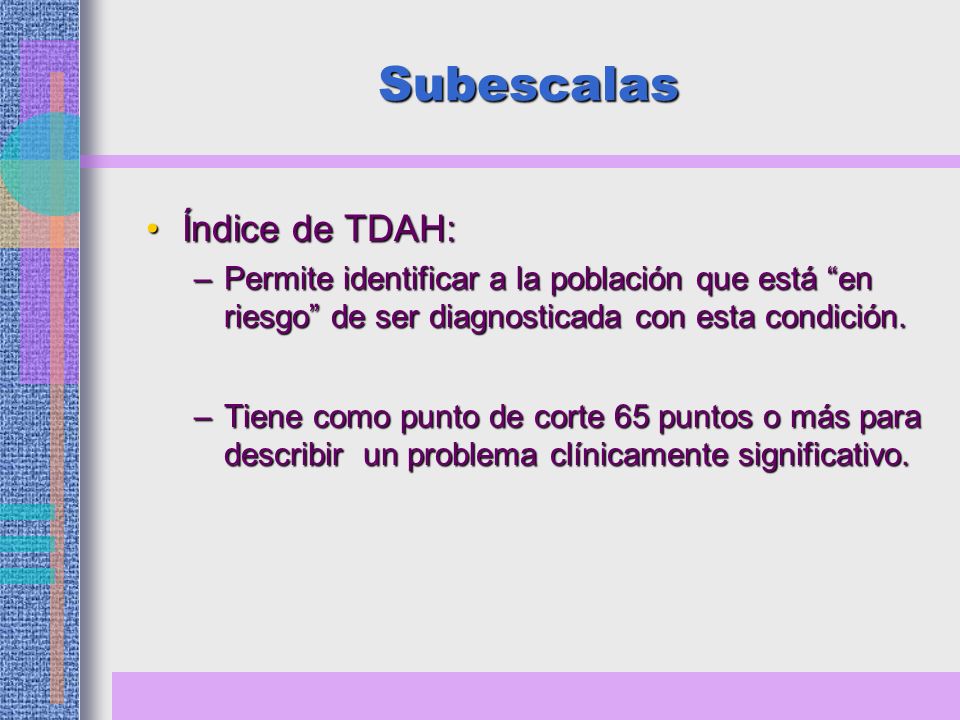 Subescalas

• Índice de TDAH:

– Permite identificar a la población que está “en riesgo” de ser diagnosticada con esta condición.

– Tiene como punto de corte 65 puntos o más para describir un problema clínicamente significativo.